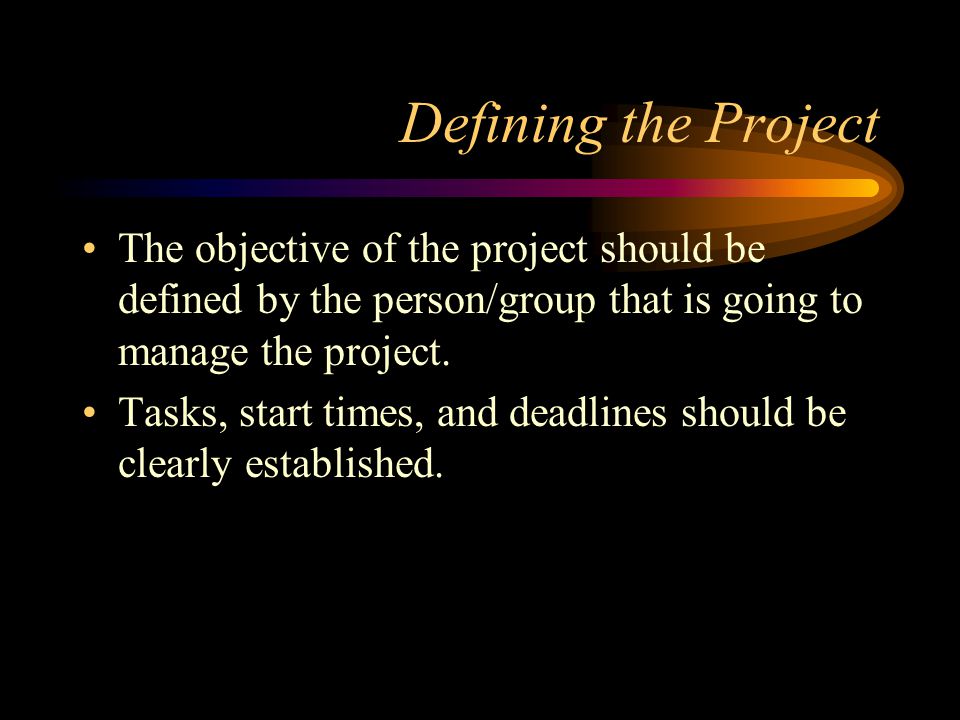 Defining the Project

• The objective of the project should be defined by the person/group that is going to manage the project.
• Tasks, start times, and deadlines should be clearly established.